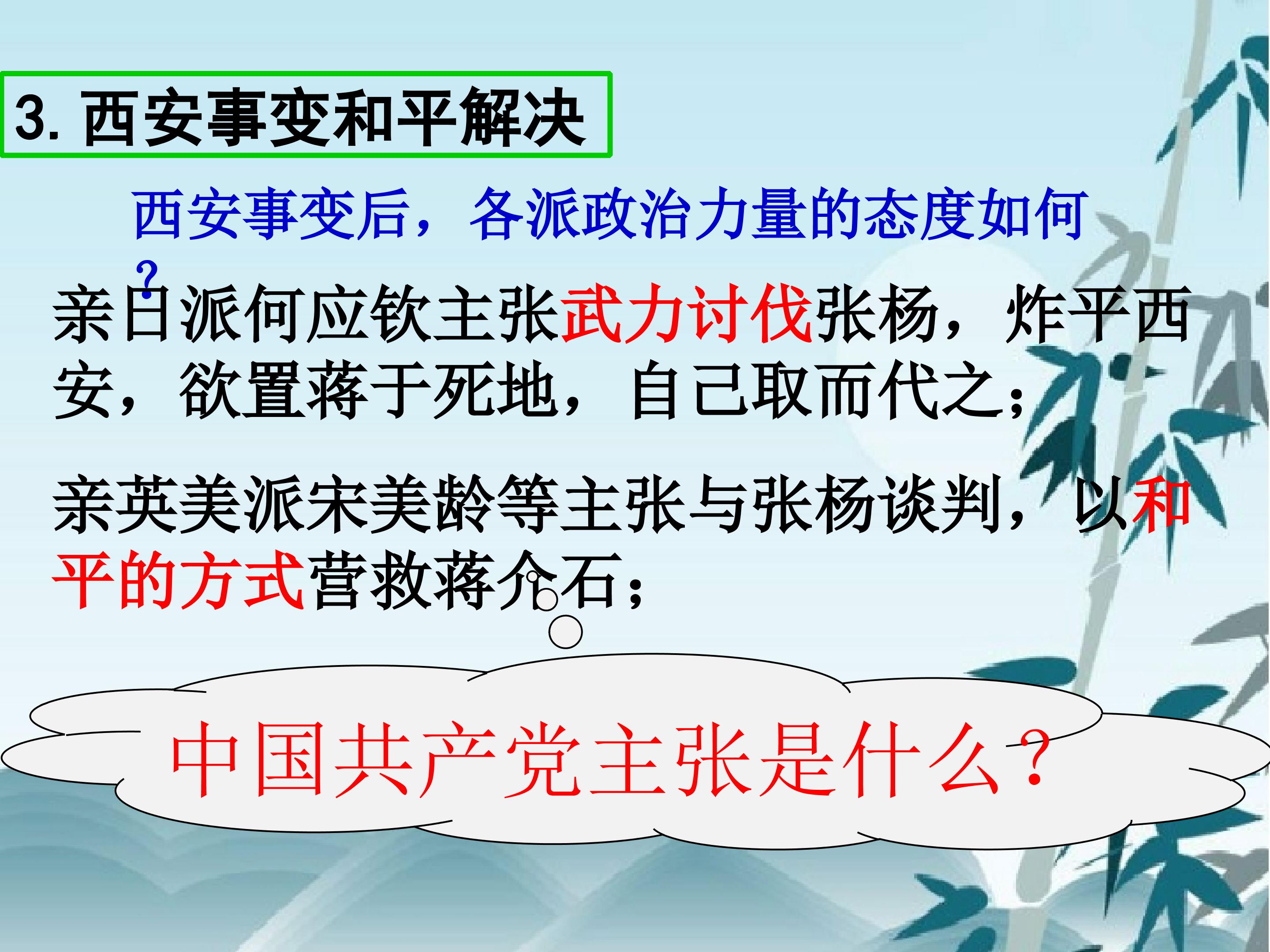 3. 西安事变和平解决

西安事变后，各派政治力量的态度如何？

亲日派何应钦主张武力讨伐张杨，炸平西安，欲置蒋于死地，自己取而代之；

亲英美派宋美龄等主张与张杨谈判，以和平的方式营救蒋介石；

中国共产党主张是什么？